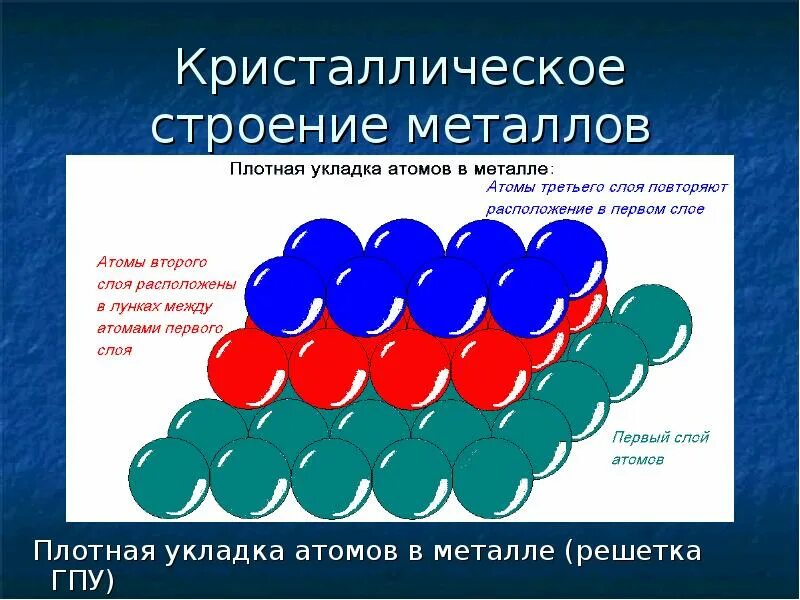 Кристаллическое строение металлов

Плотная укладка атомов в металле:

Атомы третьего слоя повторяют расположение в первом слое

Атомы второго слоя расположены в лунках между атомами первого слоя

Первый слой атомов

Плотная укладка атомов в металле (решетка ГПУ)